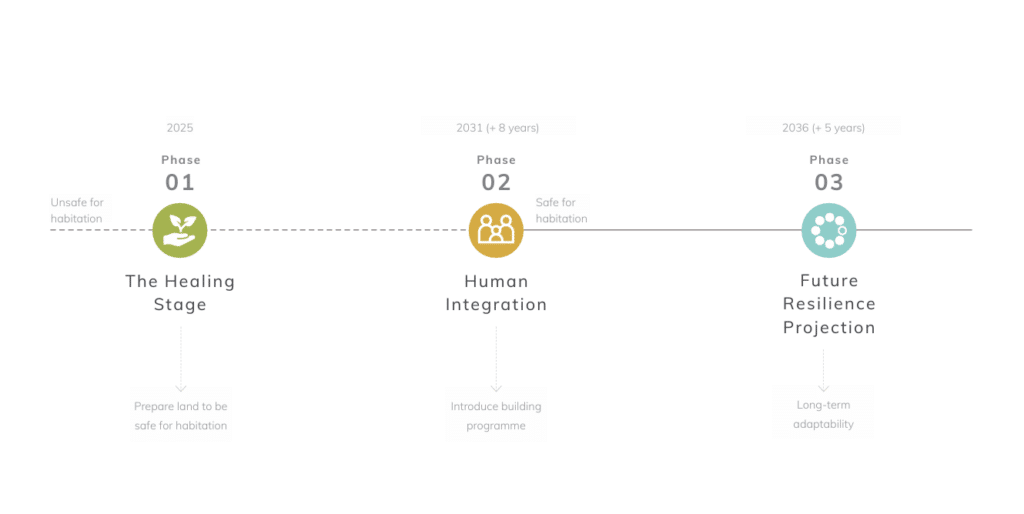 2025

Phase
01

Unsafe for habitation

The Healing Stage

Prepare land to be safe for habitation

2031 (+ 8 years)

Phase
02

Safe for habitation

Human Integration

Introduce building programme

2036 (+ 5 years)

Phase
03

Future Resilience Projection

Long-term adaptability